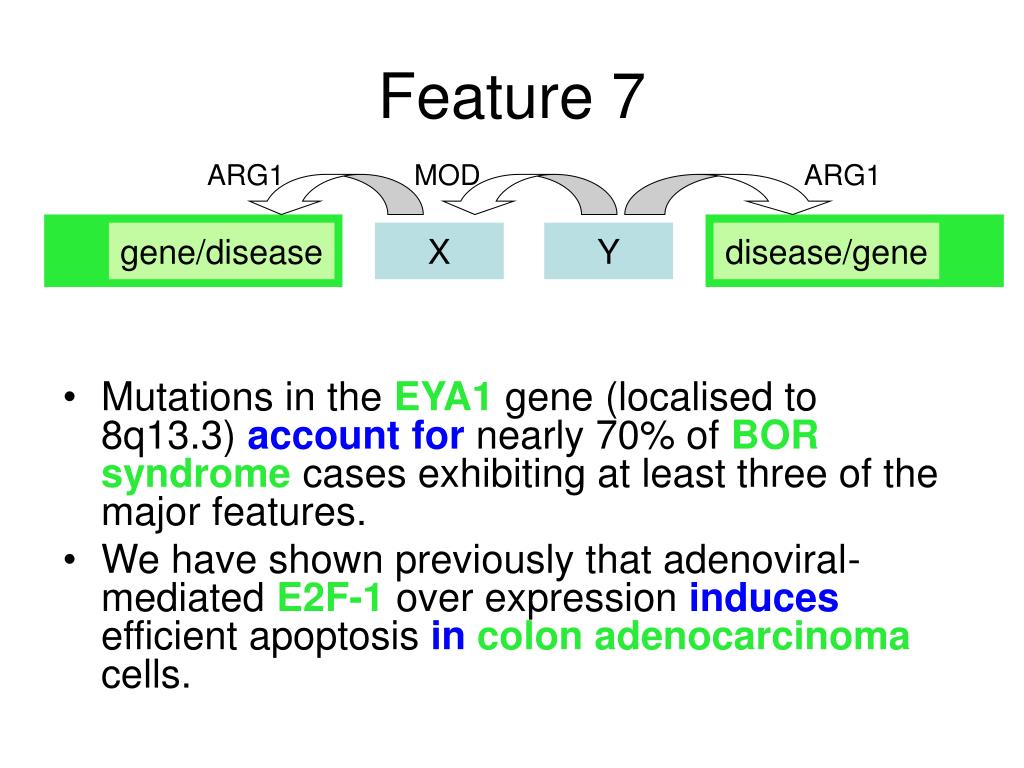 Feature 7

ARG1 MOD ARG1

gene/disease X Y disease/gene

• Mutations in the EYA1 gene (localised to 8q13.3) account for nearly 70% of BOR syndrome cases exhibiting at least three of the major features.
• We have shown previously that adenoviral-mediated E2F-1 over expression induces efficient apoptosis in colon adenocarcinoma cells.